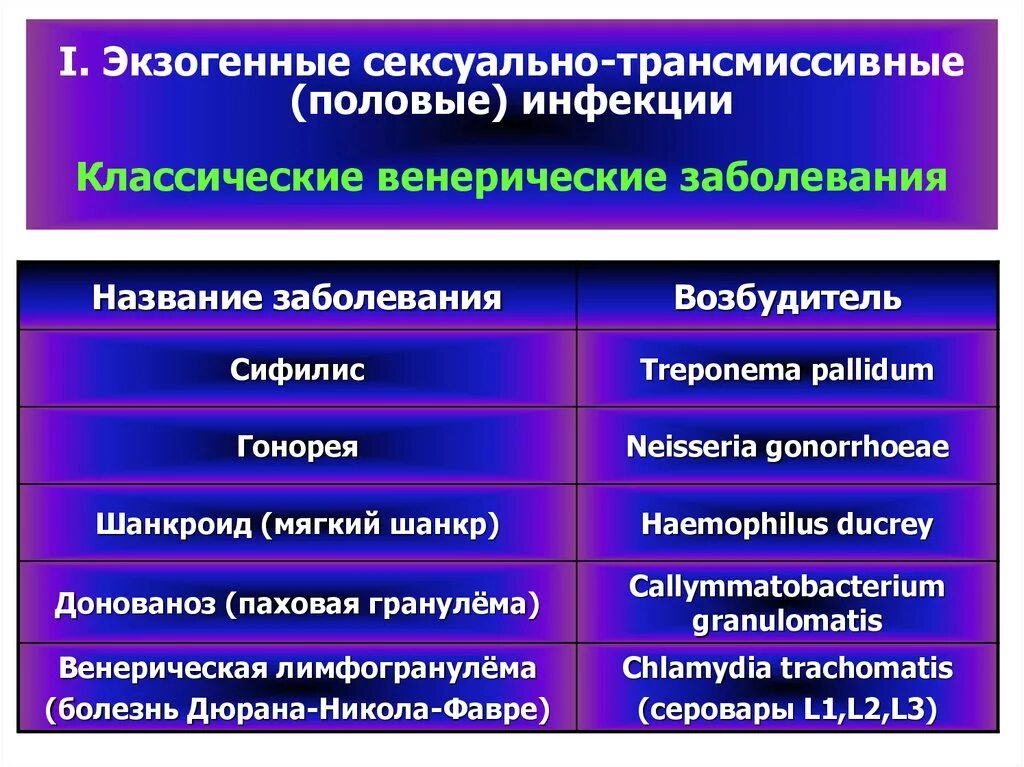 I. Экзогенные сексуально-трансмиссивные (половые) инфекции

Классические венерические заболевания

| Название заболевания | Возбудитель |
|---|---|
| Сифилис | Treponema pallidum |
| Гонорея | Neisseria gonorrhoeae |
| Шанкроид (мягкий шанкр) | Haemophilus ducrey |
| Донованоз (паховая гранулёма) | Callymmatobacterium granulomatis |
| Венерическая лимфогранулёма (болезнь Дюрана-Никола-Фавре) | Chlamydia trachomatis (серовары L1,L2,L3) |